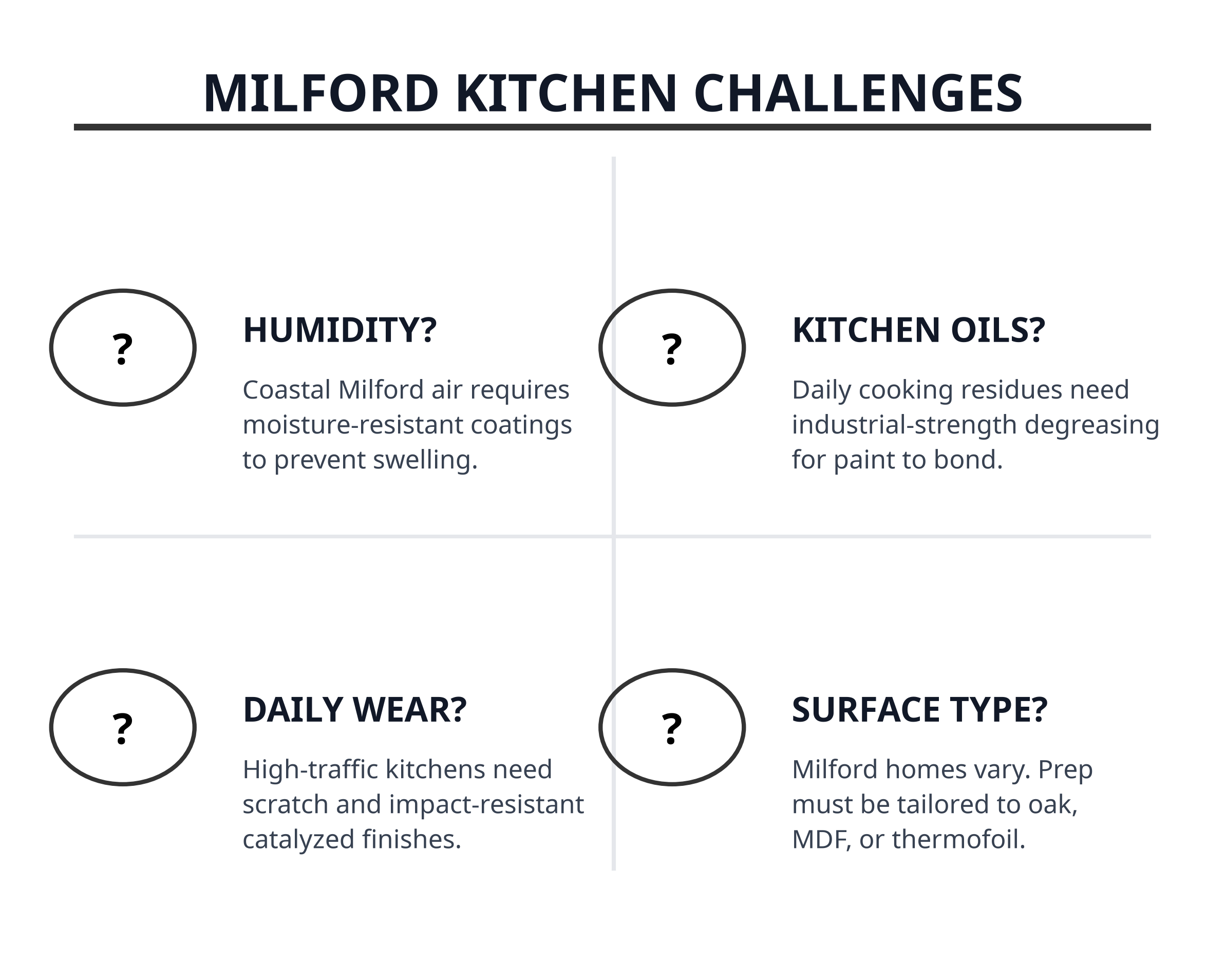 MILFORD KITCHEN CHALLENGES

?

HUMIDITY?

Coastal Milford air requires moisture-resistant coatings to prevent swelling.

?

KITCHEN OILS?

Daily cooking residues need industrial-strength degreasing for paint to bond.

?

DAILY WEAR?

High-traffic kitchens need scratch and impact-resistant catalyzed finishes.

?

SURFACE TYPE?

Milford homes vary. Prep must be tailored to oak, MDF, or thermofoil.